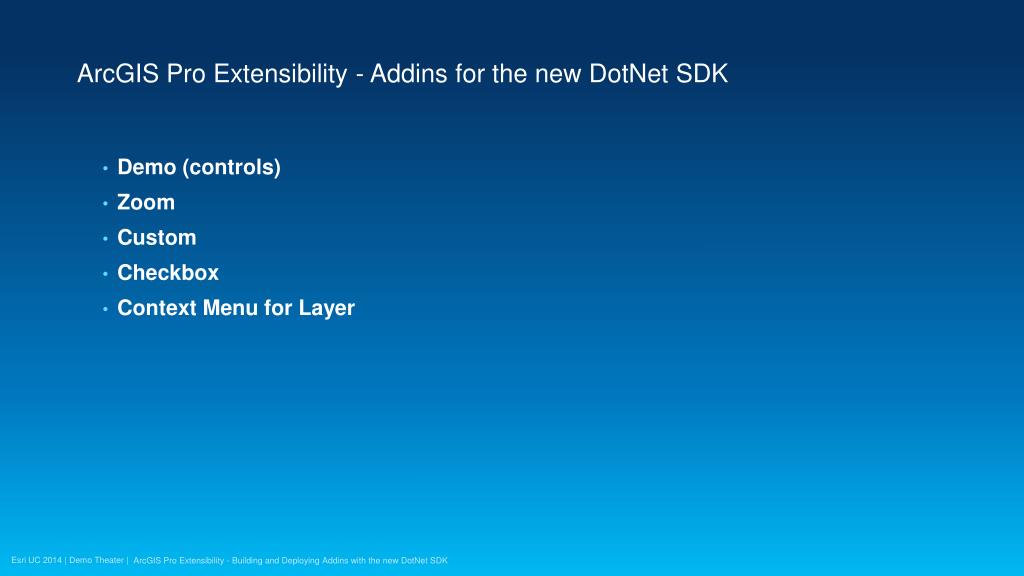 ArcGIS Pro Extensibility - Addins for the new DotNet SDK

• Demo (controls)
• Zoom
• Custom
• Checkbox
• Context Menu for Layer

Esri UC 2014 | Demo Theater | ArcGIS Pro Extensibility - Building and Deploying Addins with the new DotNet SDK